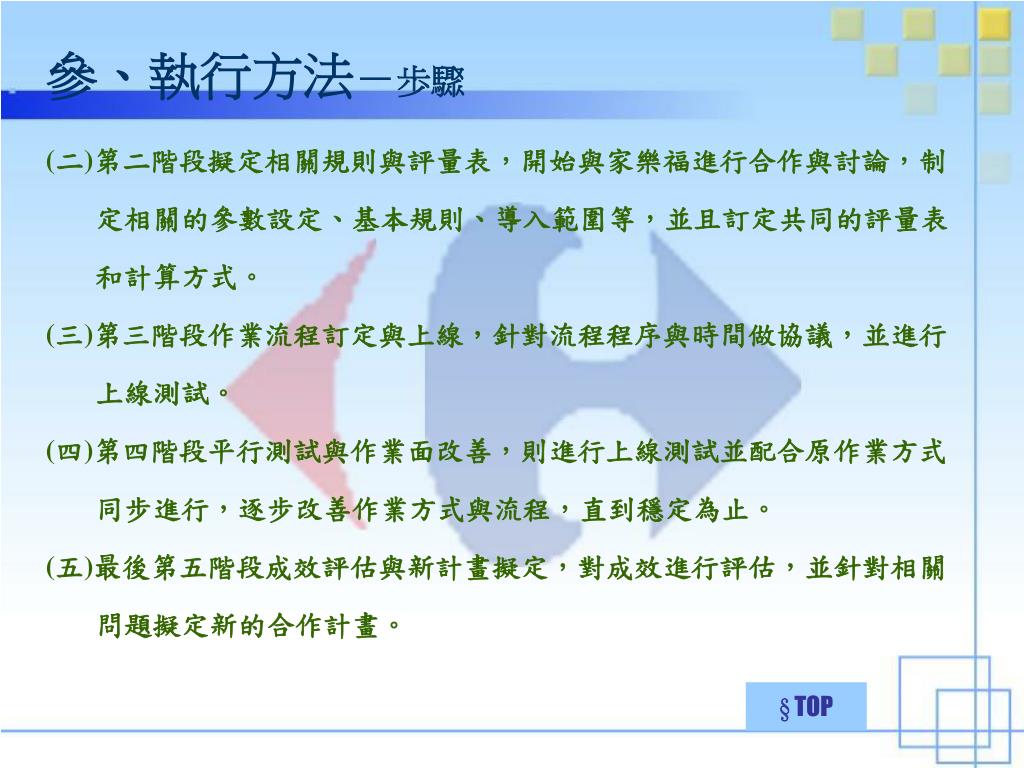 參、執行方法－步驟

(二)第二階段擬定相關規則與評量表，開始與家樂福進行合作與討論，制定相關的參數設定、基本規則、導入範圍等，並且訂定共同的評量表和計算方式。

(三)第三階段作業流程訂定與上線，針對流程程序與時間做協議，並進行上線測試。

(四)第四階段平行測試與作業面改善，則進行上線測試並配合原作業方式同步進行，逐步改善作業方式與流程，直到穩定為止。

(五)最後第五階段成效評估與新計畫擬定，對成效進行評估，並針對相關問題擬定新的合作計畫。

§ TOP